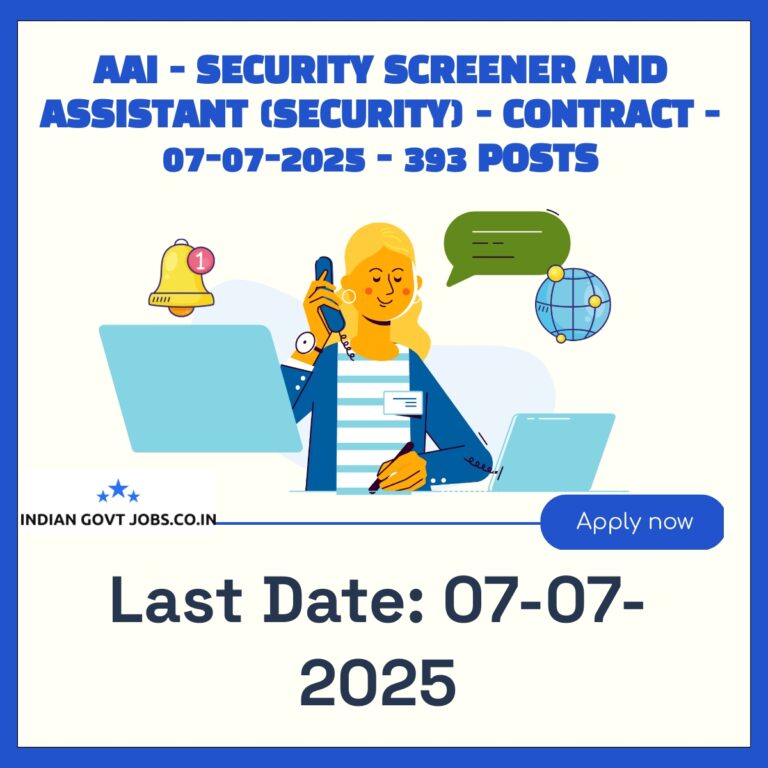 AAI - SECURITY SCREENER AND ASSISTANT (SECURITY) - CONTRACT - 07-07-2025 - 393 POSTS

1

INDIAN GOVT JOBS.CO.IN

Apply now

Last Date: 07-07-2025